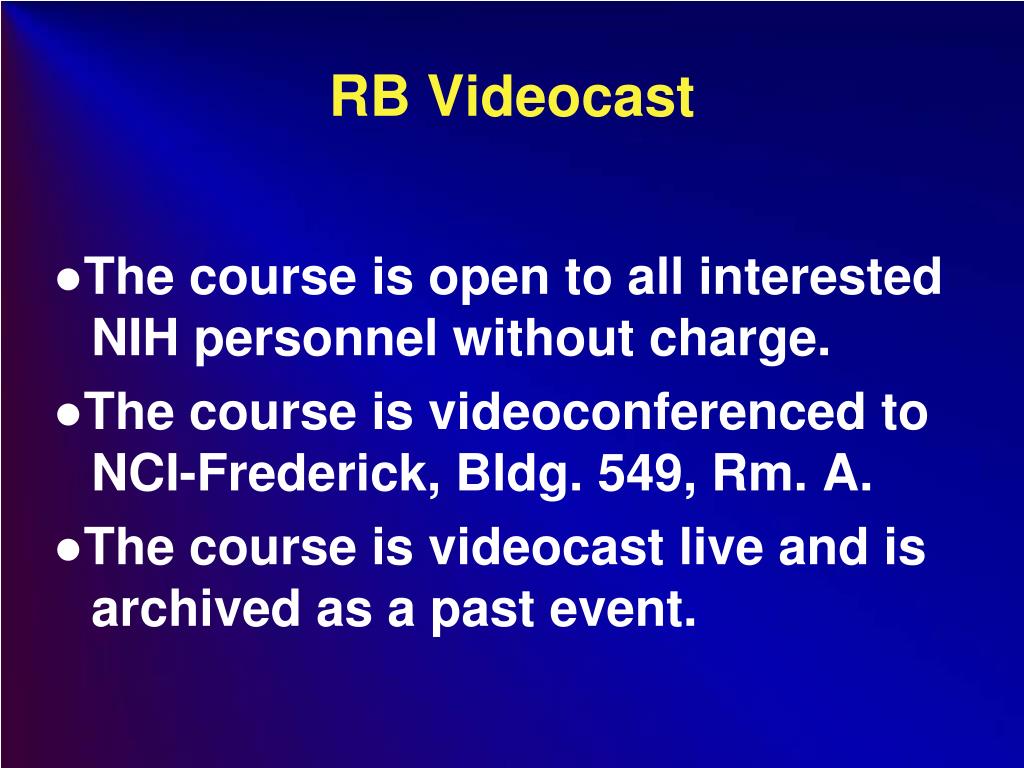 RB Videocast

●The course is open to all interested NIH personnel without charge.

●The course is videoconferenced to NCI-Frederick, Bldg. 549, Rm. A.

●The course is videocast live and is archived as a past event.